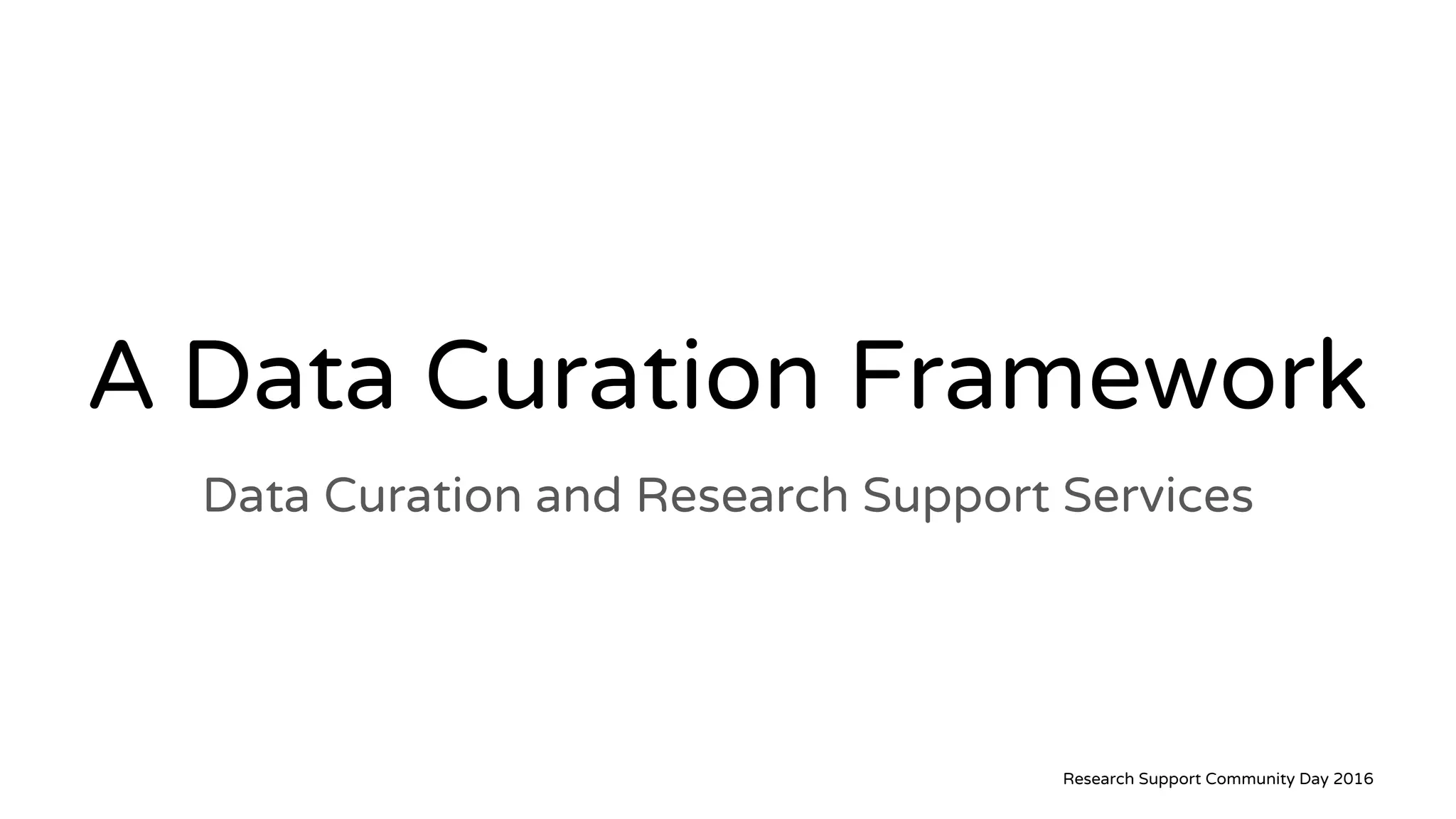 A Data Curation Framework

Data Curation and Research Support Services

Research Support Community Day 2016